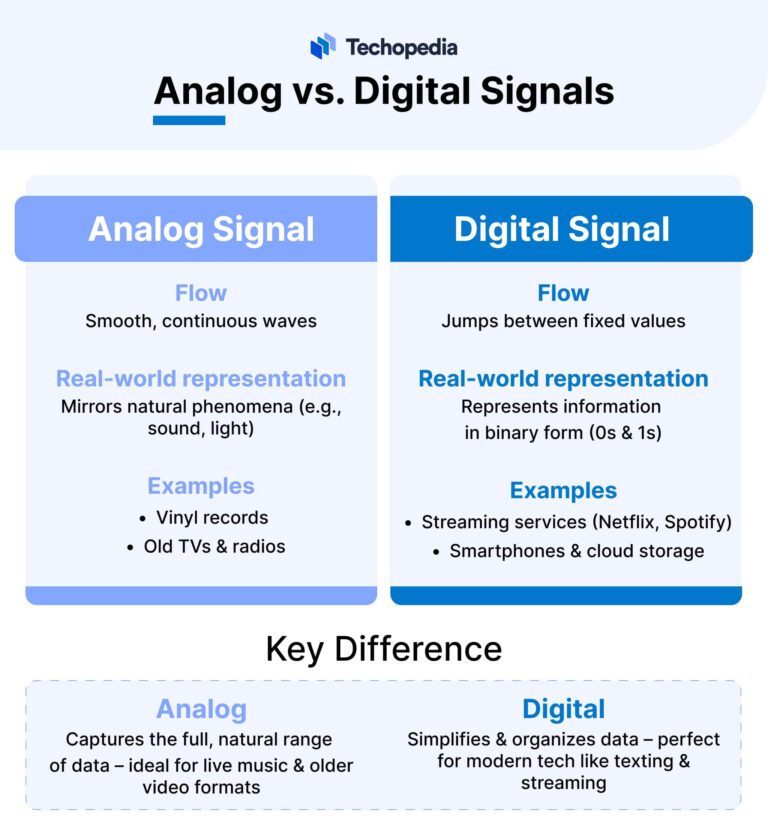 Techopedia

Analog vs. Digital Signals

Analog Signal

Flow
Smooth, continuous waves

Real-world representation
Mirrors natural phenomena (e.g., sound, light)

Examples
• Vinyl records
• Old TVs & radios

Digital Signal

Flow
Jumps between fixed values

Real-world representation
Represents information in binary form (0s & 1s)

Examples
• Streaming services (Netflix, Spotify)
• Smartphones & cloud storage

Key Difference

Analog
Captures the full, natural range of data – ideal for live music & older video formats

Digital
Simplifies & organizes data – perfect for modern tech like texting & streaming